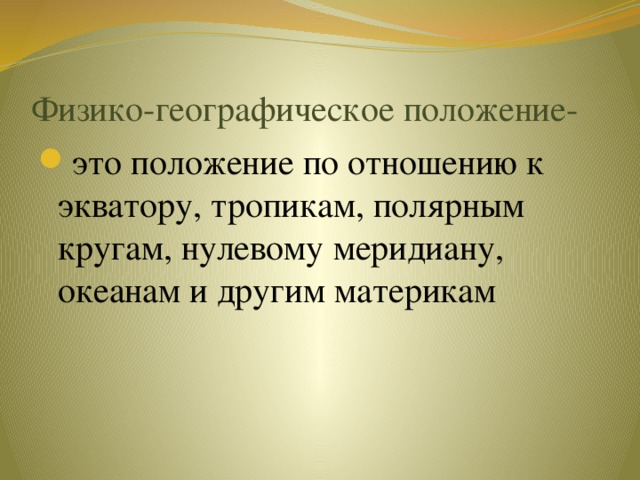 Физико-географическое положение-

это положение по отношению к экватору, тропикам, полярным кругам, нулевому меридиану, океанам и другим материкам